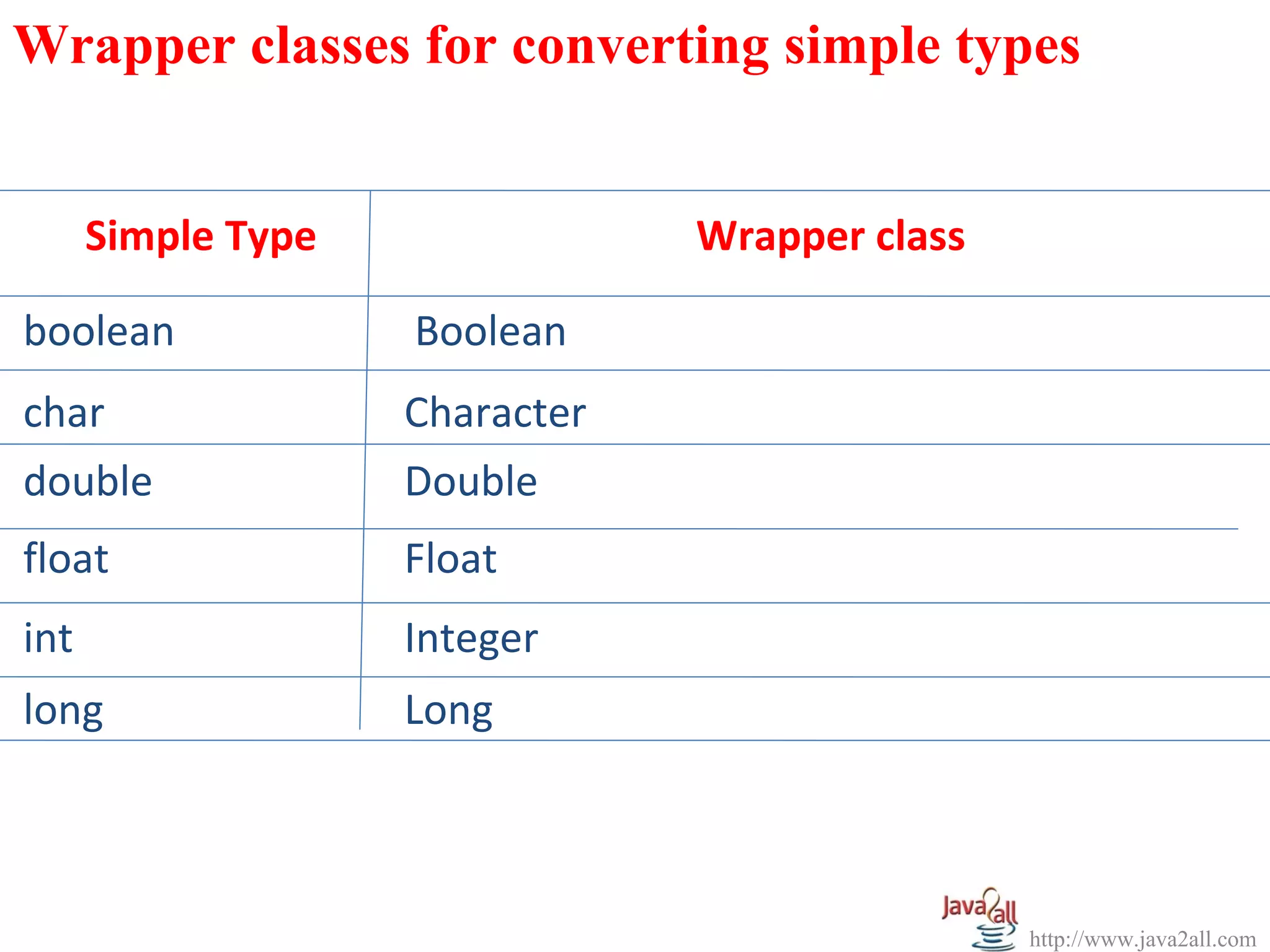 Wrapper classes for converting simple types

| Simple Type | Wrapper class |
|---|---|
| boolean | Boolean |
| char | Character |
| double | Double |
| float | Float |
| int | Integer |
| long | Long |

Java2all
http://www.java2all.com